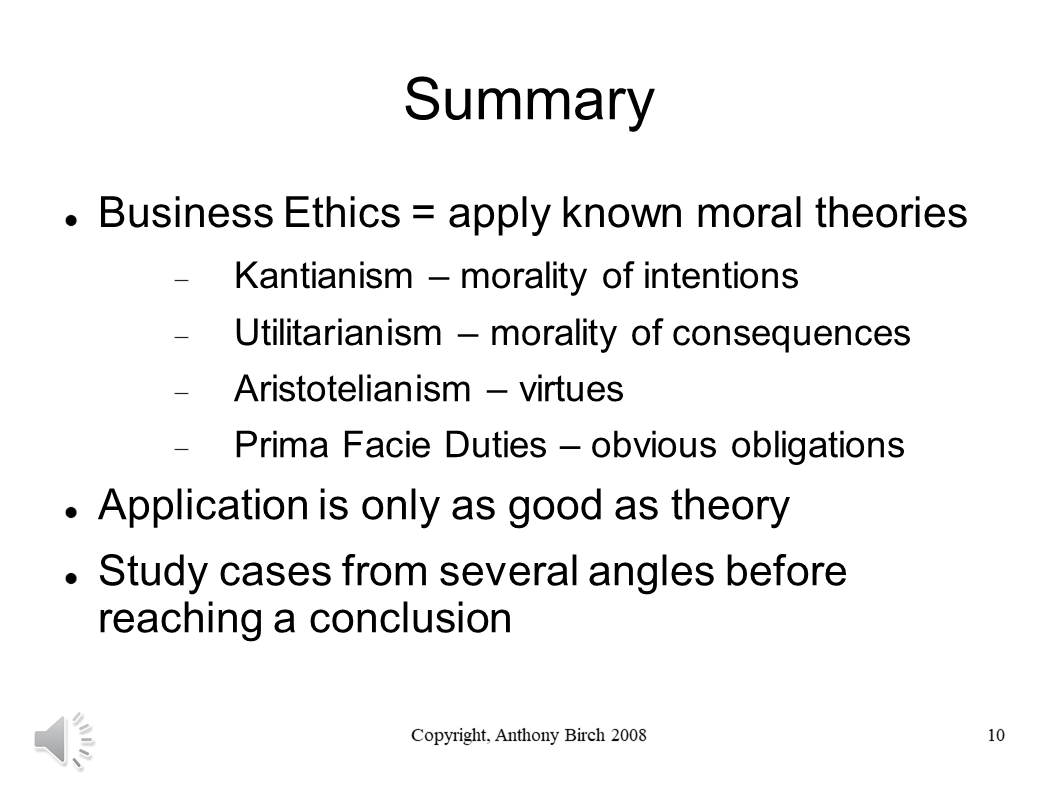 Summary

- Business Ethics = apply known moral theories
  - Kantianism – morality of intentions
  - Utilitarianism – morality of consequences
  - Aristotelianism – virtues
  - Prima Facie Duties – obvious obligations
- Application is only as good as theory
- Study cases from several angles before reaching a conclusion

Copyright, Anthony Birch 2008

10